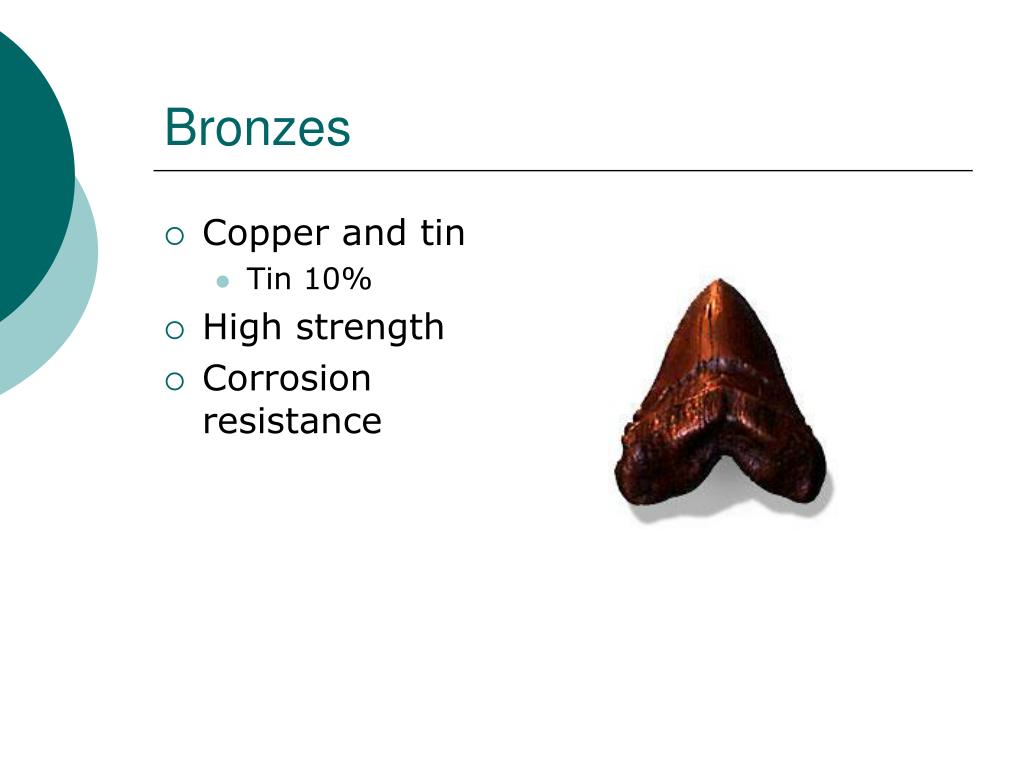 Bronzes

Copper and tin
Tin 10%
High strength
Corrosion resistance